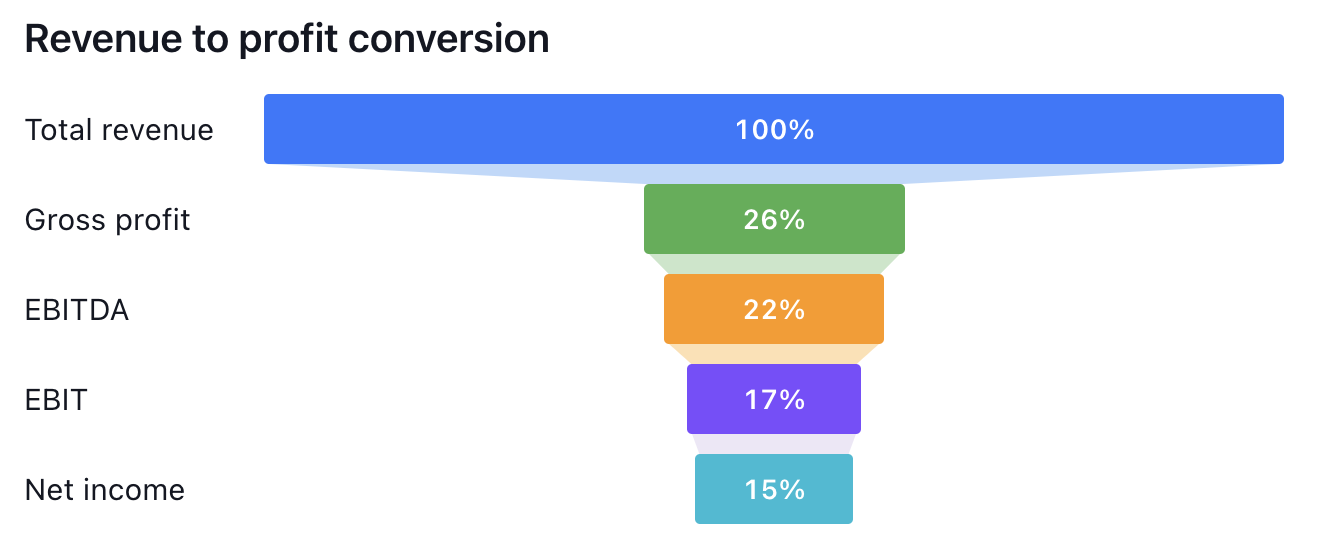 Revenue to profit conversion

Total revenue
100%

Gross profit
26%

EBITDA
22%

EBIT
17%

Net income
15%